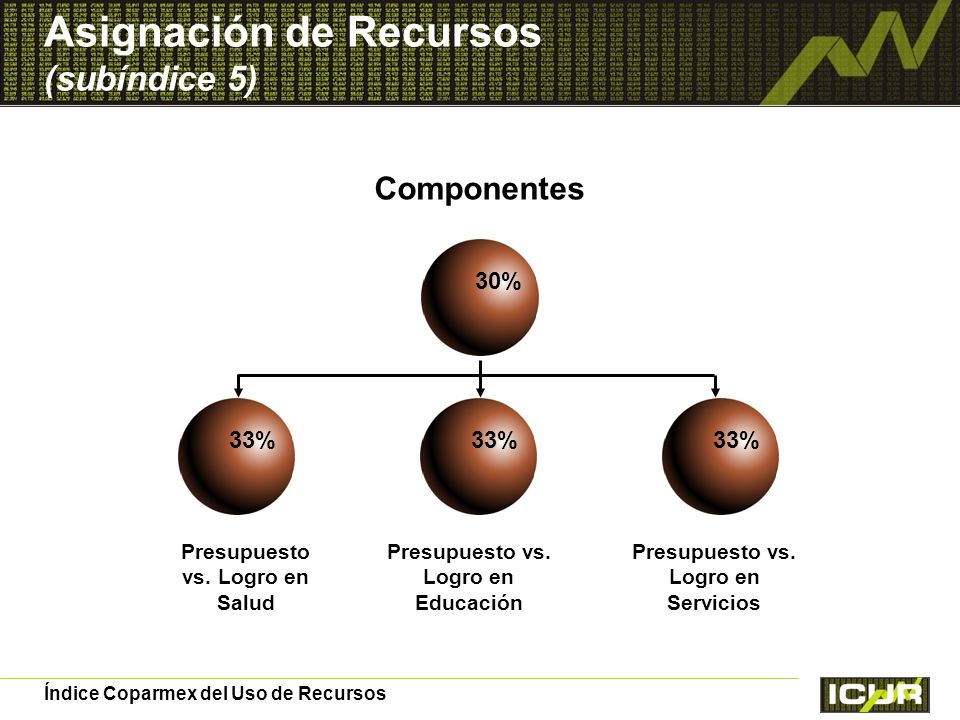 Asignación de Recursos
(subíndice 5)

Componentes

30%

33%

33%

33%

Presupuesto vs. Logro en Salud

Presupuesto vs. Logro en Educación

Presupuesto vs. Logro en Servicios

Índice Coparmex del Uso de Recursos

ICUR